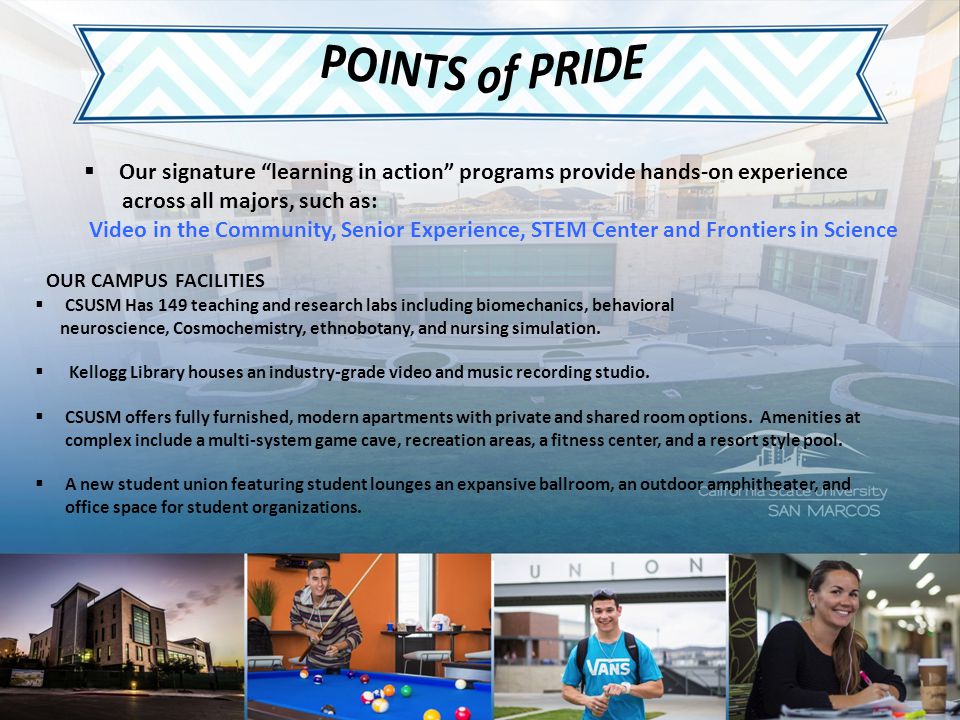 POINTS of PRIDE

▪ Our signature “learning in action” programs provide hands-on experience across all majors, such as:
Video in the Community, Senior Experience, STEM Center and Frontiers in Science

OUR CAMPUS FACILITIES
▪ CSUSM Has 149 teaching and research labs including biomechanics, behavioral neuroscience, Cosmochemistry, ethnobotany, and nursing simulation.

▪ Kellogg Library houses an industry-grade video and music recording studio.

▪ CSUSM offers fully furnished, modern apartments with private and shared room options. Amenities at complex include a multi-system game cave, recreation areas, a fitness center, and a resort style pool.

▪ A new student union featuring student lounges an expansive ballroom, an outdoor amphitheater, and office space for student organizations.

California State University
SAN MARCOS

UNION

VANS